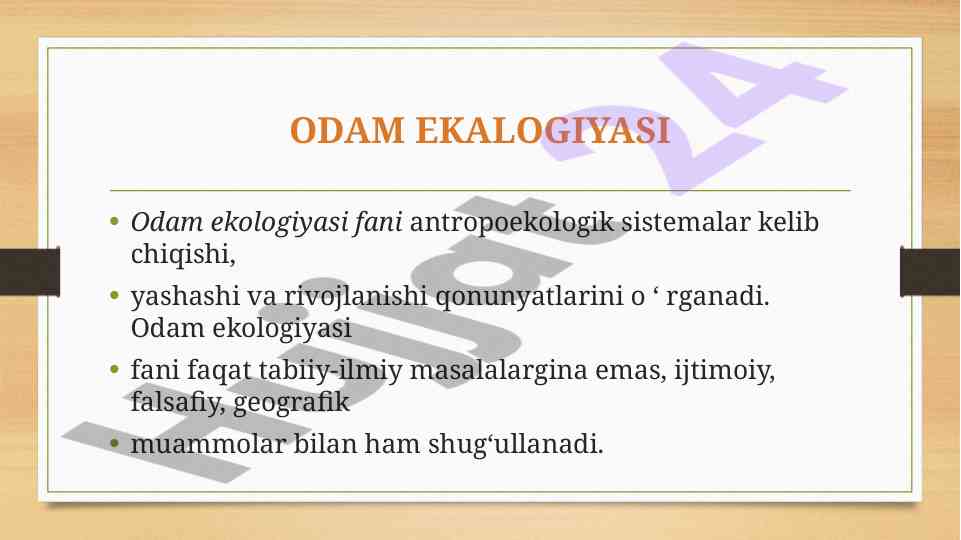 ODAM EKALOGIYASI

• Odam ekologiyasi fani antropoekologik sistemalar kelib chiqishi,

• yashashi va rivojlanishi qonunyatlarini o ‘ rganadi. Odam ekologiyasi

• fani faqat tabiiy-ilmiy masalalargina emas, ijtimoiy, falsafiy, geografik

• muammolar bilan ham shug‘ullanadi.

Hujjat 24